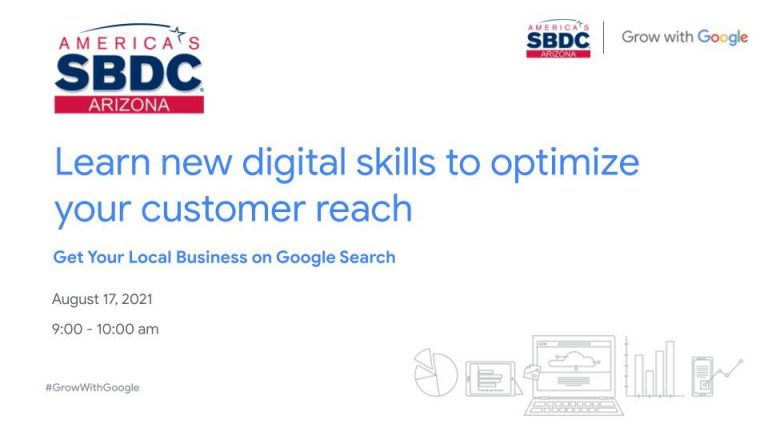 AMERICA'S
SBDC
ARIZONA

AMERICA'S
SBDC
ARIZONA

Grow with Google

Learn new digital skills to optimize your customer reach

Get Your Local Business on Google Search

August 17, 2021

9:00 - 10:00 am

#GrowWithGoogle